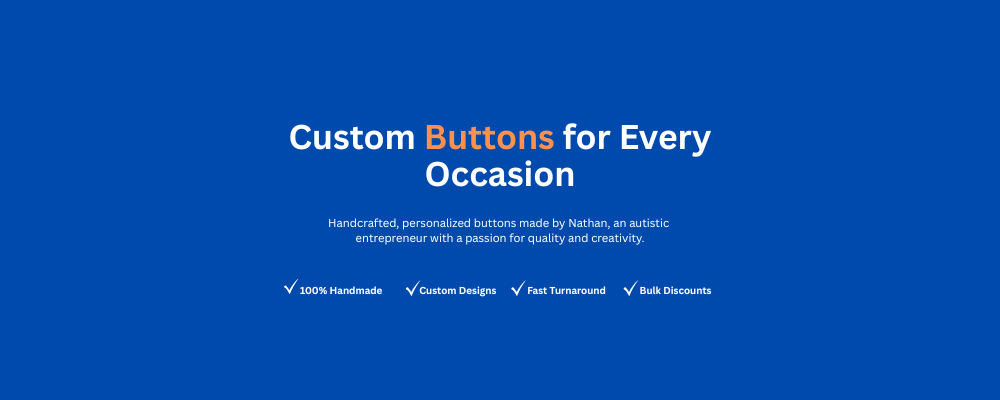 Custom Buttons for Every Occasion

Handcrafted, personalized buttons made by Nathan, an autistic entrepreneur with a passion for quality and creativity.

✓ 100% Handmade ✓ Custom Designs ✓ Fast Turnaround ✓ Bulk Discounts